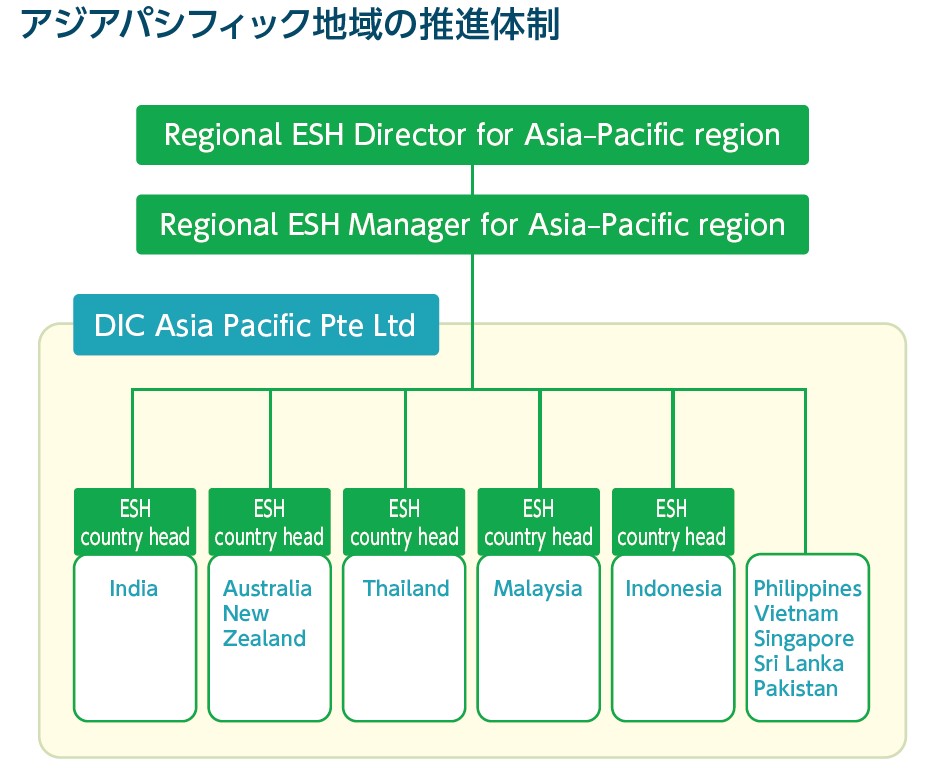 アジアパシフィック地域の推進体制

Regional ESH Director for Asia-Pacific region

Regional ESH Manager for Asia-Pacific region

DIC Asia Pacific Pte Ltd

ESH country head
India

ESH country head
Australia
New
Zealand

ESH country head
Thailand

ESH country head
Malaysia

ESH country head
Indonesia

Philippines
Vietnam
Singapore
Sri Lanka
Pakistan